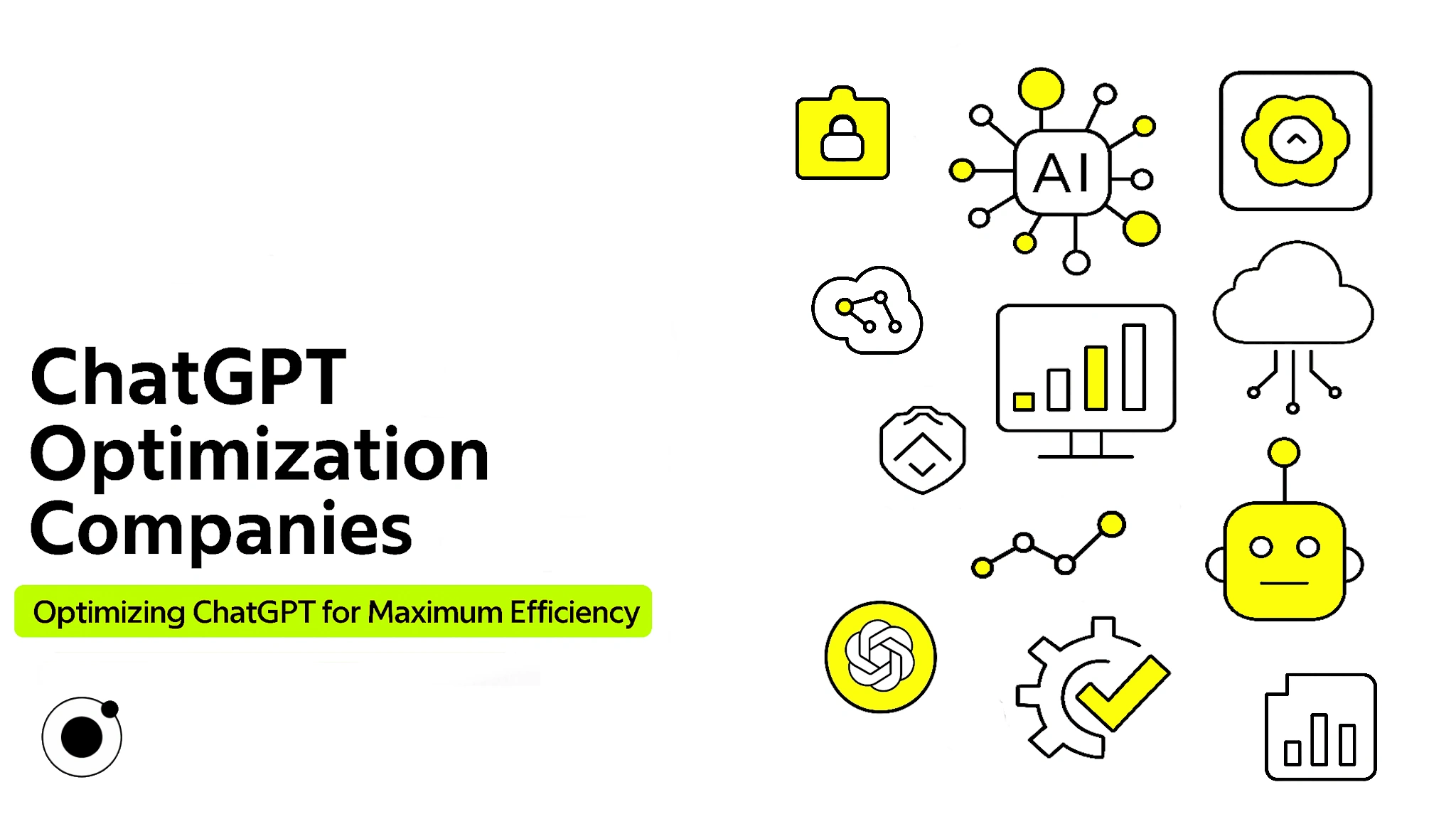 ChatGPT Optimization Companies

Optimizing ChatGPT for Maximum Efficiency

AI